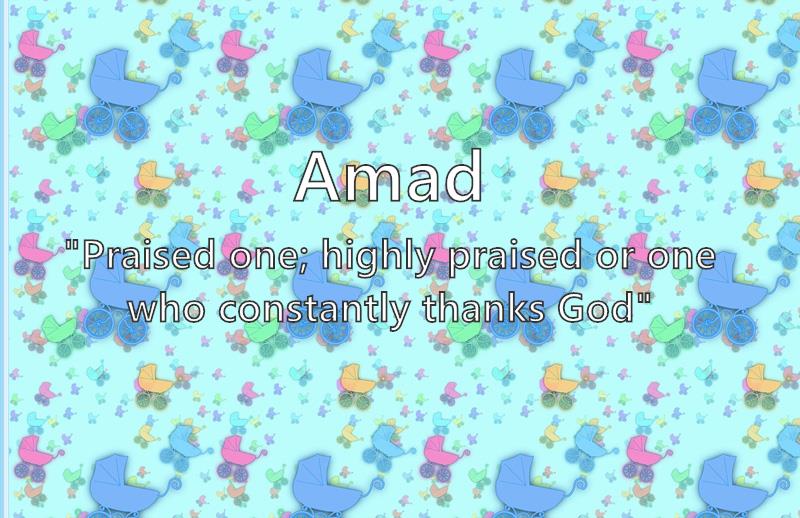 Amad

"Praised one; highly praised or one who constantly thanks God"